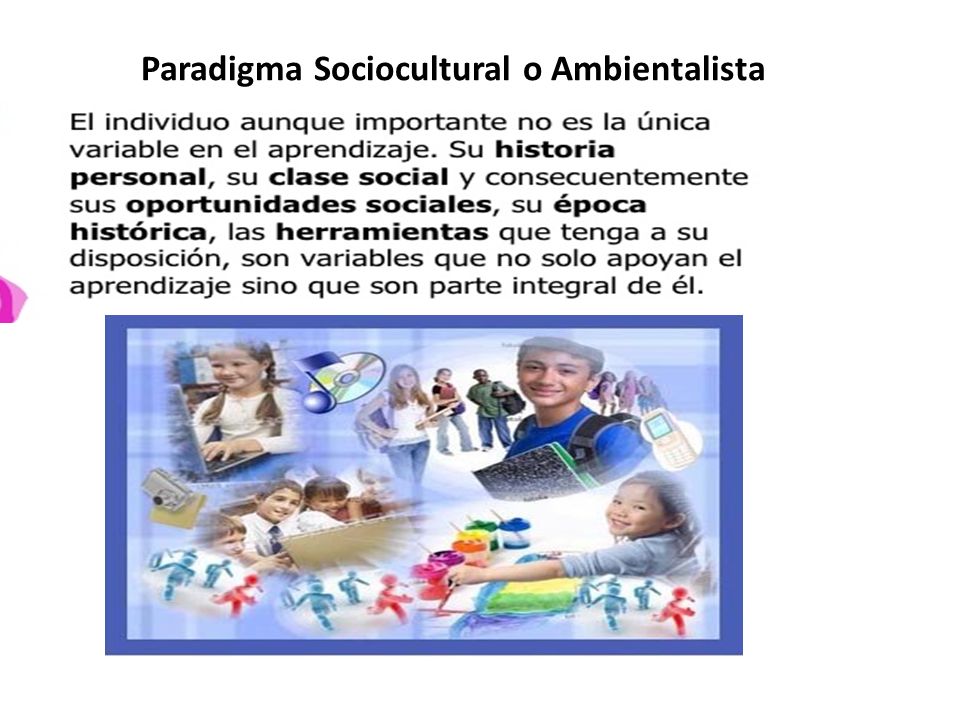 Paradigma Sociocultural o Ambientalista

El individuo aunque importante no es la única variable en el aprendizaje. Su historia personal, su clase social y consecuentemente sus oportunidades sociales, su época histórica, las herramientas que tenga a su disposición, son variables que no solo apoyan el aprendizaje sino que son parte integral de él.